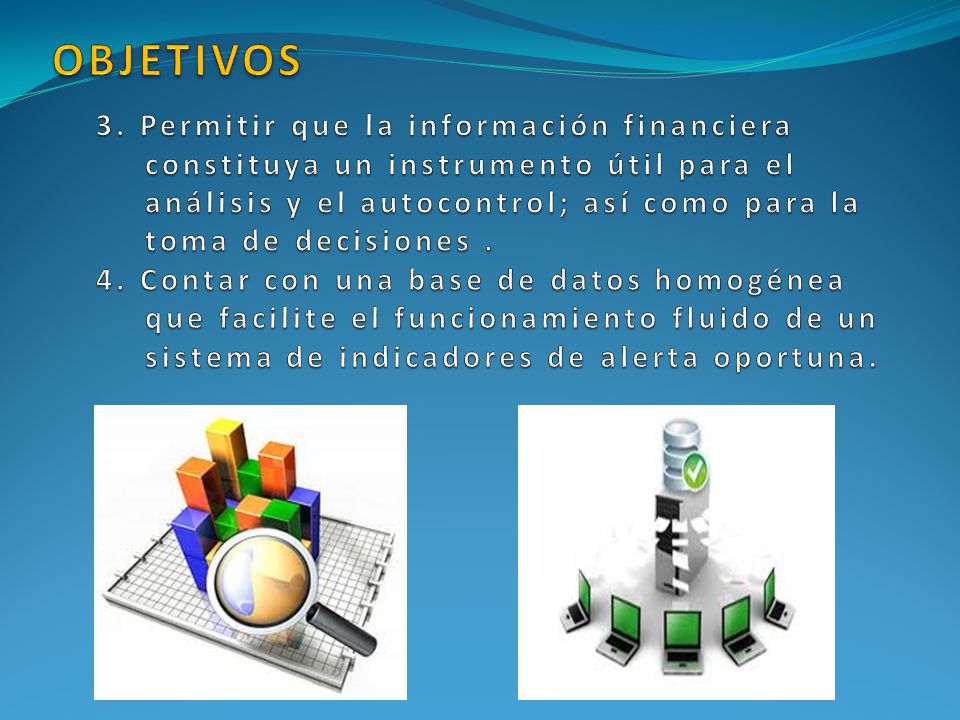 OBJETIVOS

3. Permitir que la información financiera constituya un instrumento útil para el análisis y el autocontrol; así como para la toma de decisiones .

4. Contar con una base de datos homogénea que facilite el funcionamiento fluido de un sistema de indicadores de alerta oportuna.